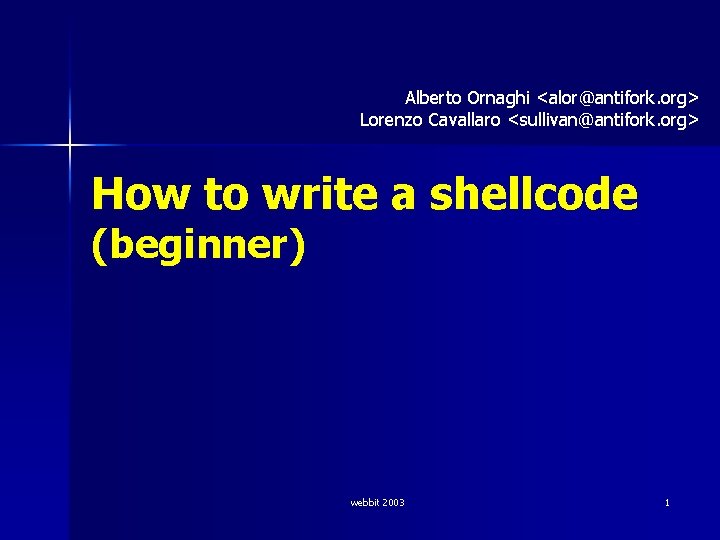 Alberto Ornaghi <alor@antifork.org>
Lorenzo Cavallaro <sullivan@antifork.org>

How to write a shellcode (beginner)

webbit 2003

1